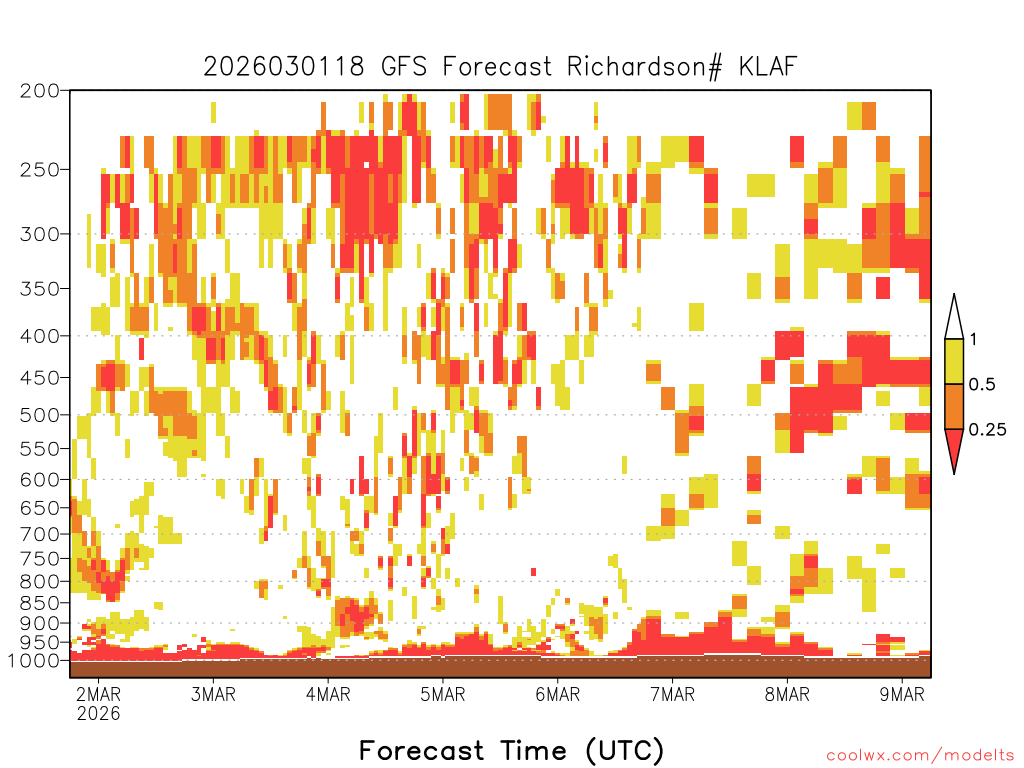 2026030118 GFS Forecast Richardson# KLAF

200
250
300
350
400
450
500
550
600
650
700
750
800
850
900
950
1000

1
0.5
0.25

2MAR
2026
3MAR
4MAR
5MAR
6MAR
7MAR
8MAR
9MAR

Forecast Time (UTC)

coolwx.com/modelts